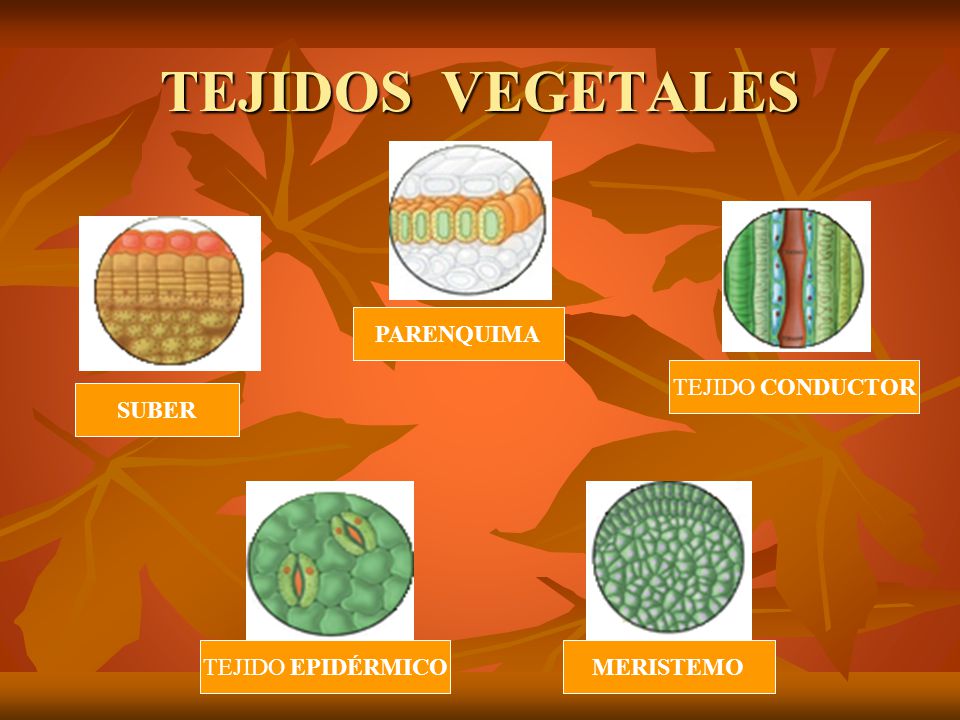 TEJIDOS VEGETALES

PARENQUIMA

SUBER

TEJIDO CONDUCTOR

TEJIDO EPIDÉRMICO

MERISTEMO